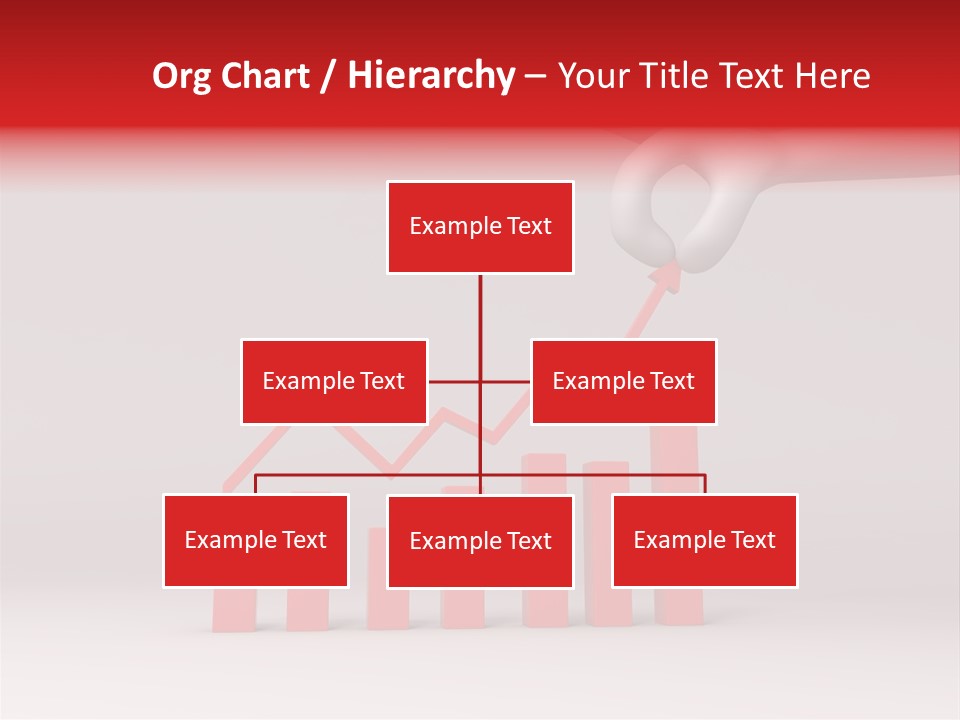 Org Chart / Hierarchy – Your Title Text Here

Example Text

Example Text

Example Text

Example Text

Example Text

Example Text